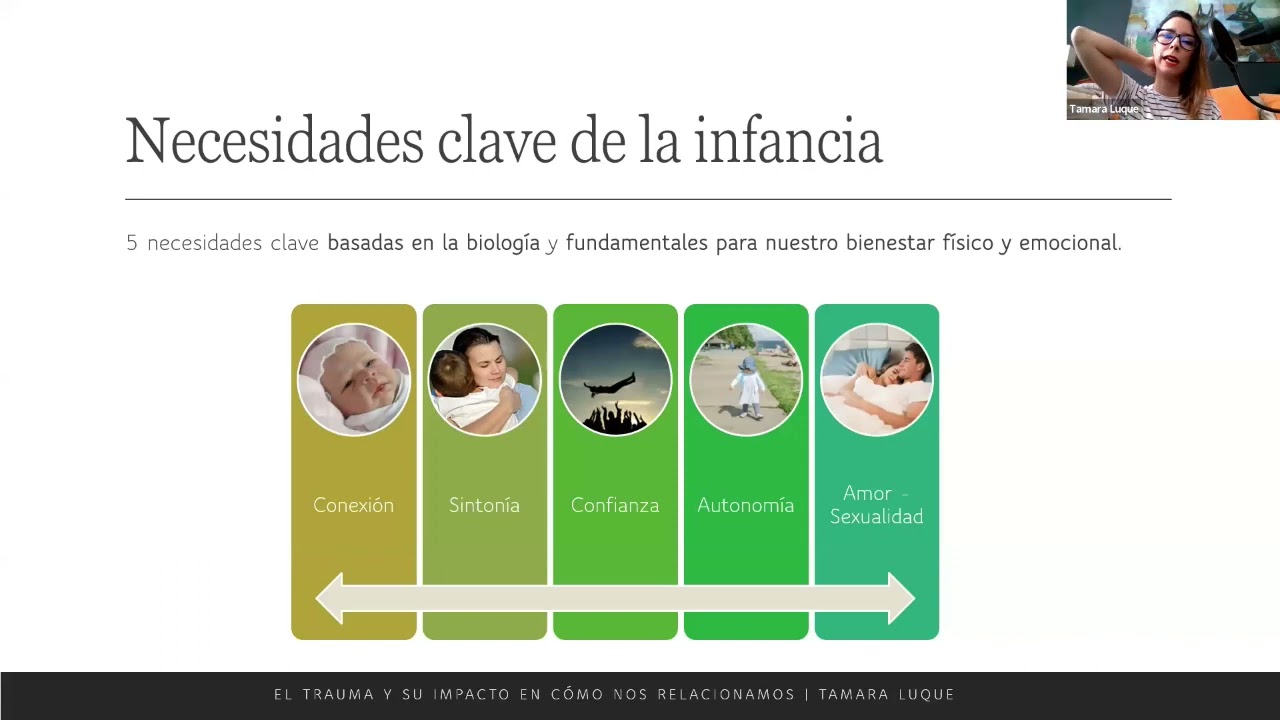 Tamara Luque

Necesidades clave de la infancia

5 necesidades clave basadas en la biología y fundamentales para nuestro bienestar físico y emocional.

Conexión

Sintonía

Confianza

Autonomía

Amor - Sexualidad

EL TRAUMA Y SU IMPACTO EN CÓMO NOS RELACIONAMOS | TAMARA LUQUE